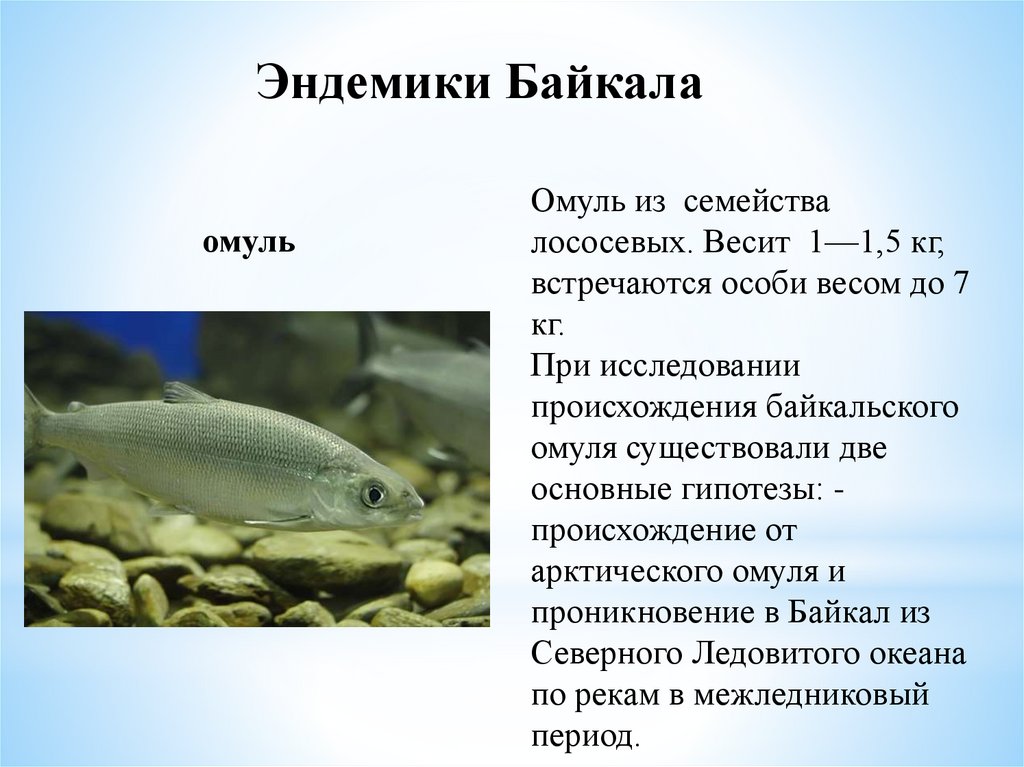 Эндемики Байкала

омуль

Омуль из семейства лососевых. Весит 1—1,5 кг, встречаются особи весом до 7 кг.
При исследовании происхождения байкальского омуля существовали две основные гипотезы: - происхождение от арктического омуля и проникновение в Байкал из Северного Ледовитого океана по рекам в межледниковый период.